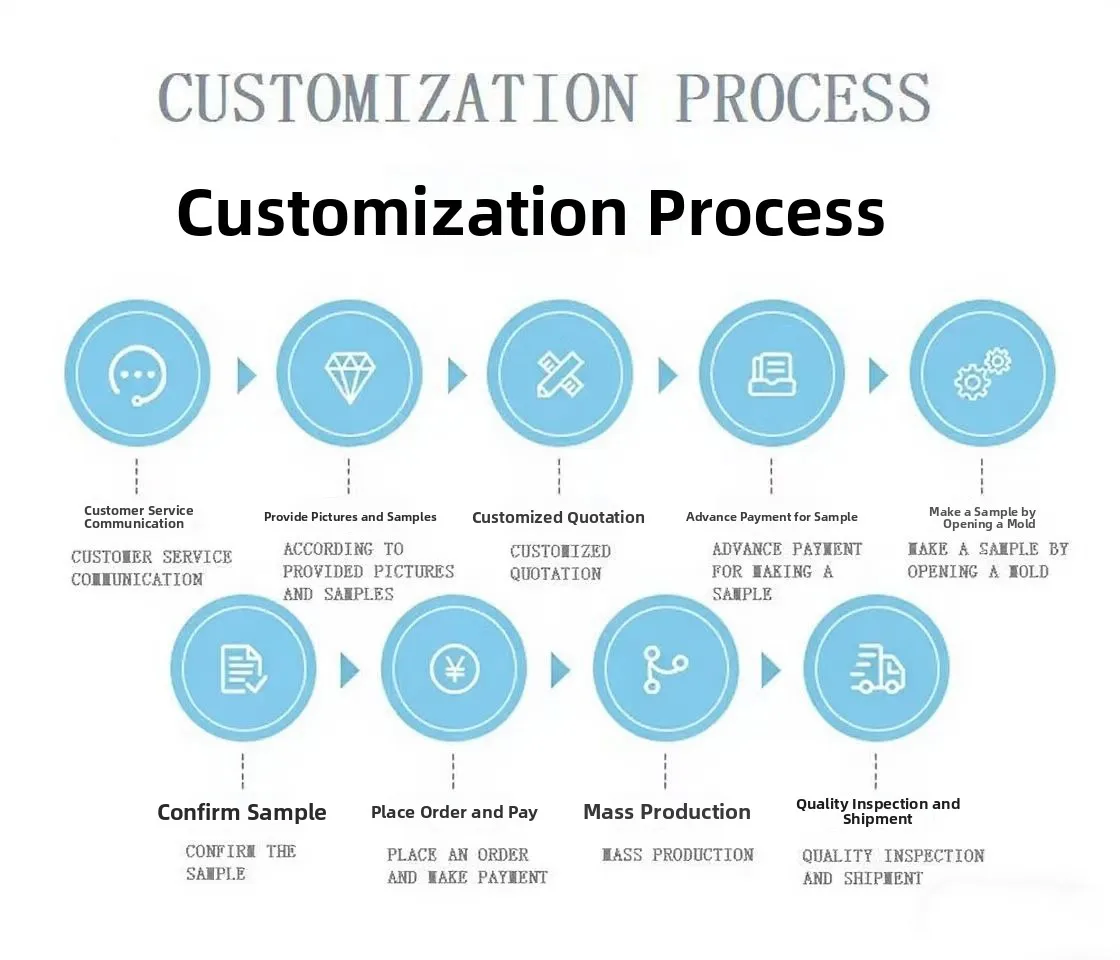 CUSTOMIZATION PROCESS

Customization Process

Customer Service Communication

CUSTOMER SERVICE COMMUNICATION

Provide Pictures and Samples

ACCORDING TO PROVIDED PICTURES AND SAMPLES

Customized Quotation

CUSTOMIZED QUOTATION

Advance Payment for Sample

ADVANCE PAYMENT FOR MAKING A SAMPLE

Make a Sample by Opening a Mold

MAKE A SAMPLE BY OPENING A MOLD

Confirm Sample

CONFIRM THE SAMPLE

Place Order and Pay

PLACE AN ORDER AND MAKE PAYMENT

Mass Production

MASS PRODUCTION

Quality Inspection and Shipment

QUALITY INSPECTION AND SHIPMENT